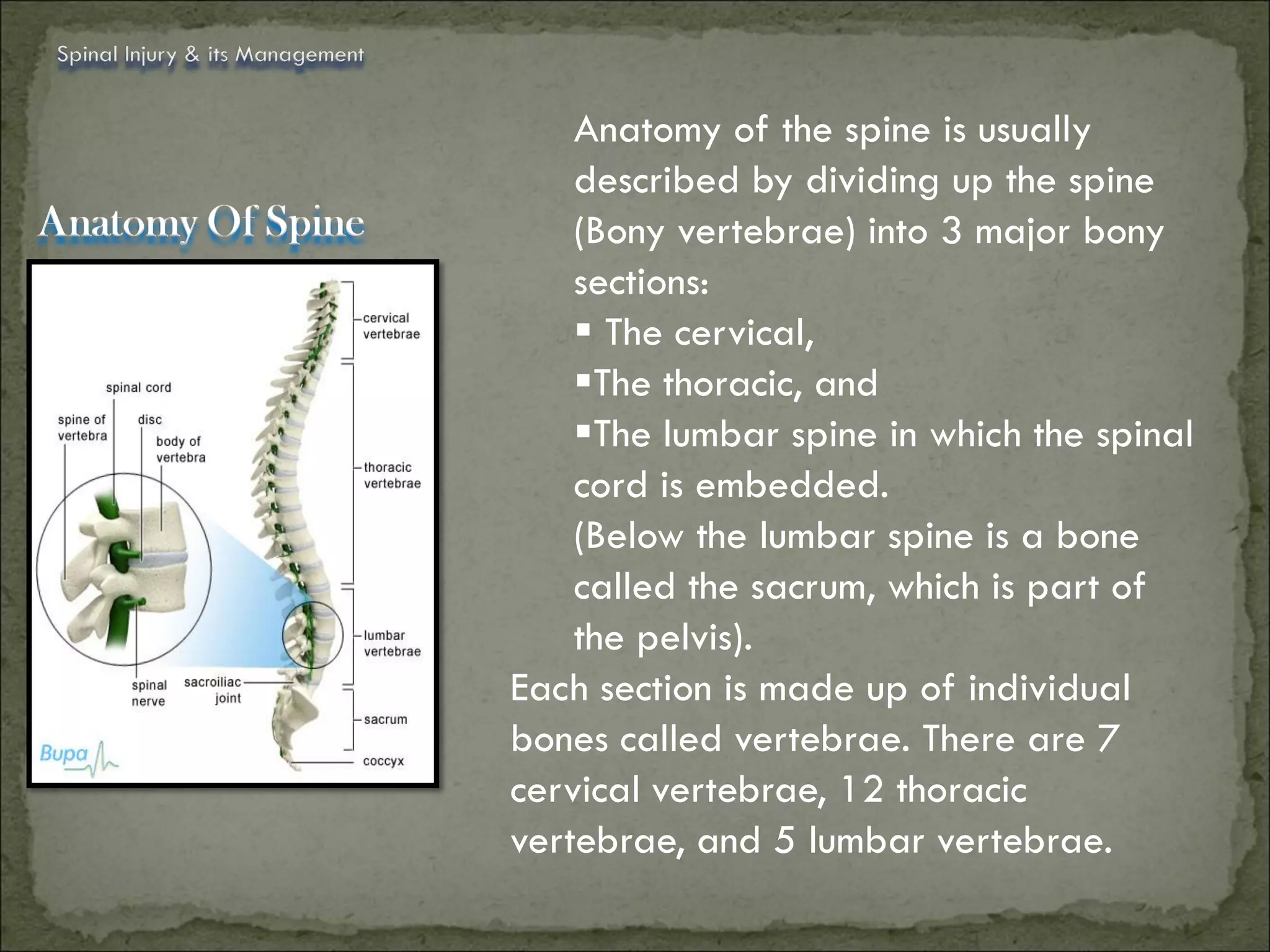 Spinal Injury & its Management

Anatomy Of Spine

spinal cord
spine of vertebra
disc
body of vertebra
spinal nerve
sacroiliac joint
cervical vertebrae
thoracic vertebrae
lumbar vertebrae
sacrum
coccyx
Bupa

Anatomy of the spine is usually described by dividing up the spine (Bony vertebrae) into 3 major bony sections:
▪ The cervical,
▪The thoracic, and
▪The lumbar spine in which the spinal cord is embedded.
(Below the lumbar spine is a bone called the sacrum, which is part of the pelvis).
Each section is made up of individual bones called vertebrae. There are 7 cervical vertebrae, 12 thoracic vertebrae, and 5 lumbar vertebrae.